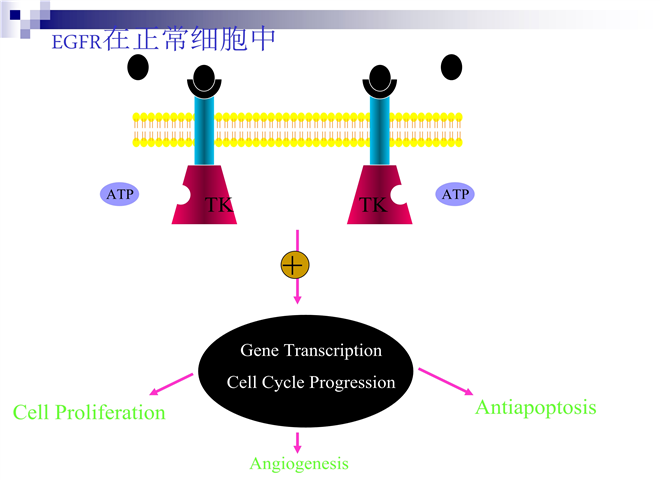 EGFR在正常细胞中

ATP

TK

TK

ATP

+

Gene Transcription

Cell Cycle Progression

Cell Proliferation

Antiapoptosis

Angiogenesis